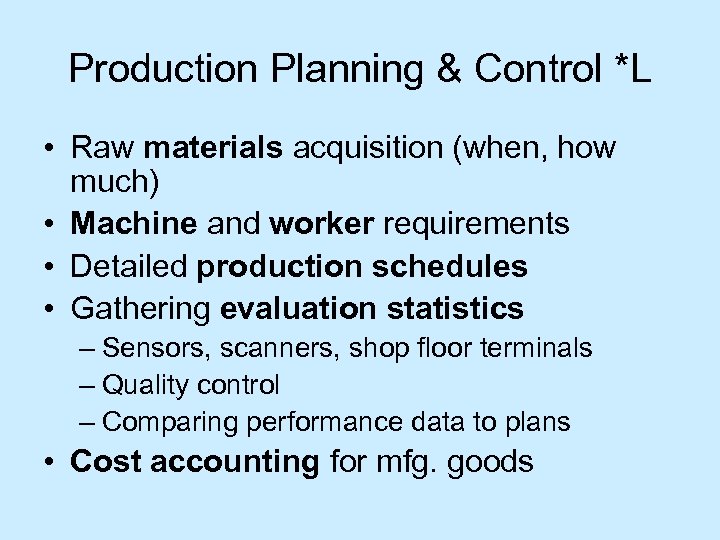 Production Planning & Control *L

• Raw materials acquisition (when, how much)
• Machine and worker requirements
• Detailed production schedules
• Gathering evaluation statistics
– Sensors, scanners, shop floor terminals
– Quality control
– Comparing performance data to plans
• Cost accounting for mfg. goods